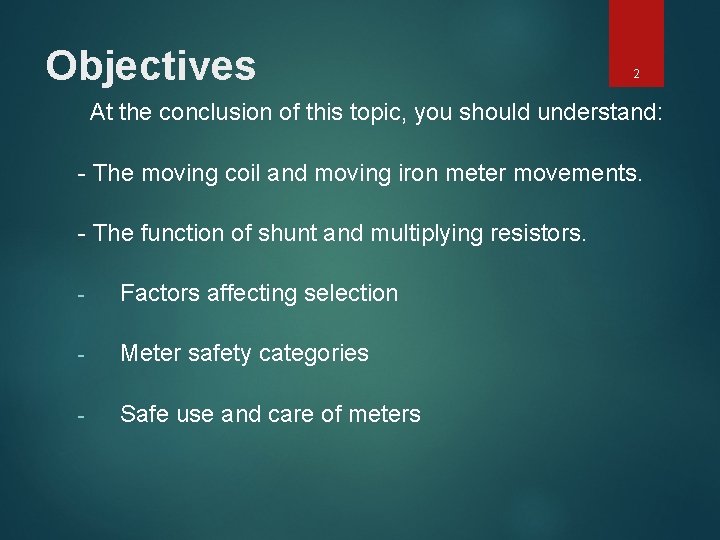 Objectives

2

At the conclusion of this topic, you should understand:

- The moving coil and moving iron meter movements.

- The function of shunt and multiplying resistors.

- Factors affecting selection

- Meter safety categories

- Safe use and care of meters